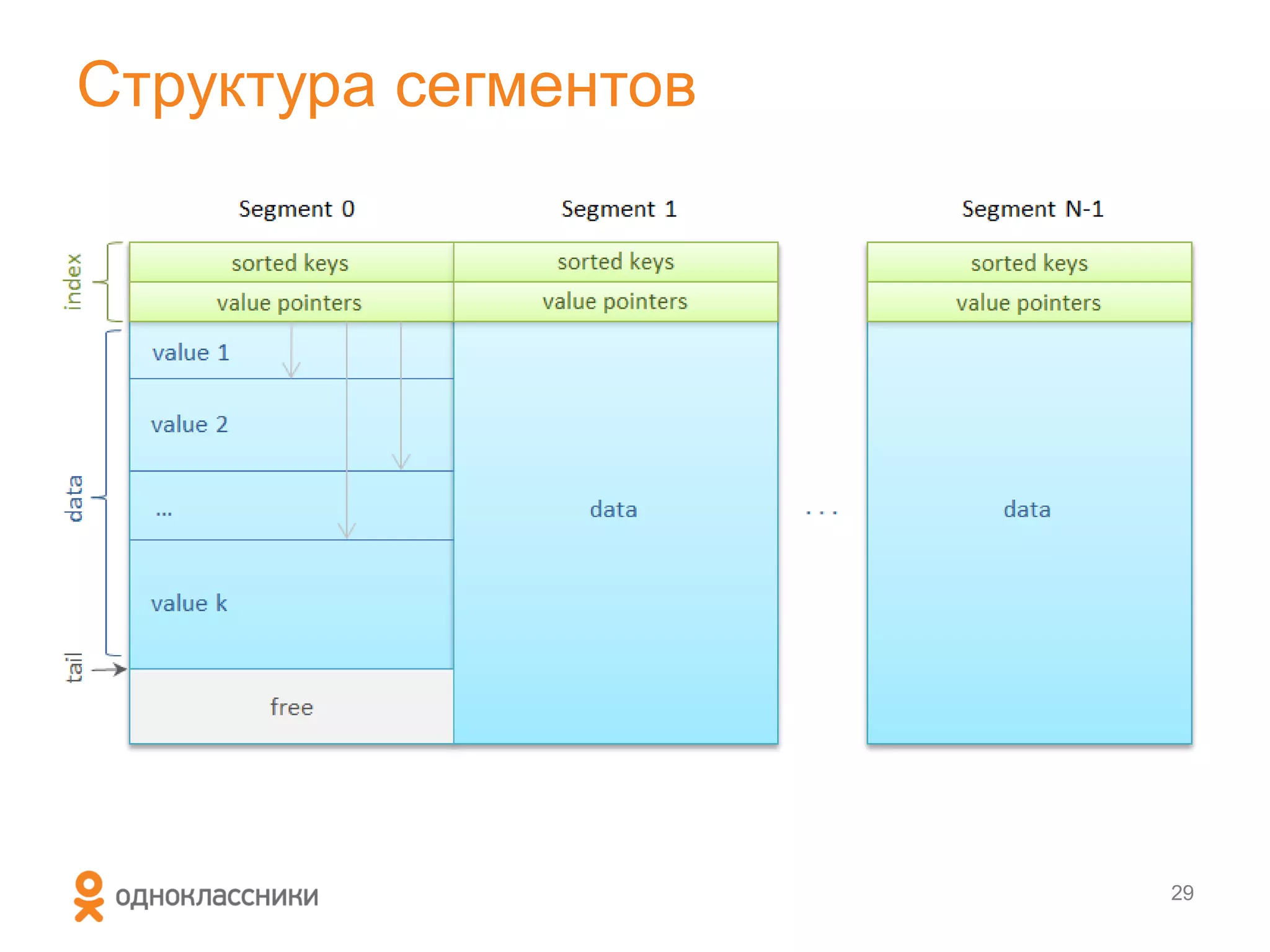 Структура сегментов

Segment 0

Segment 1

Segment N-1

index

sorted keys

value pointers

sorted keys

value pointers

sorted keys

value pointers

data

value 1

value 2

...

value k

tail

free

data

. . .

data

одноклассники

29